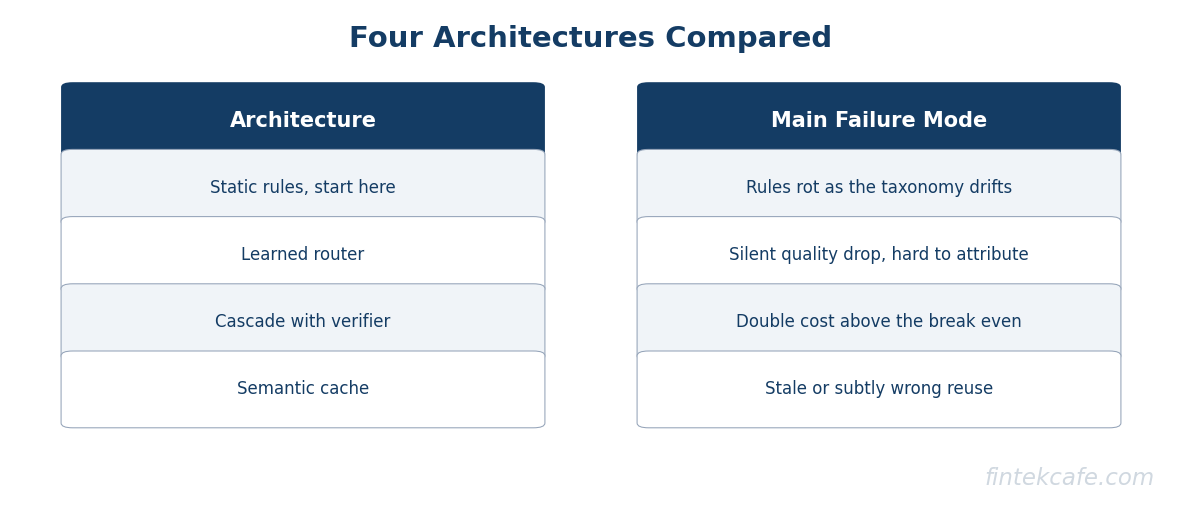 Four Architectures Compared

| Architecture | Main Failure Mode |
|---|---|
| Static rules, start here | Rules rot as the taxonomy drifts |
| Learned router | Silent quality drop, hard to attribute |
| Cascade with verifier | Double cost above the break even |
| Semantic cache | Stale or subtly wrong reuse |

fintekcafe.com